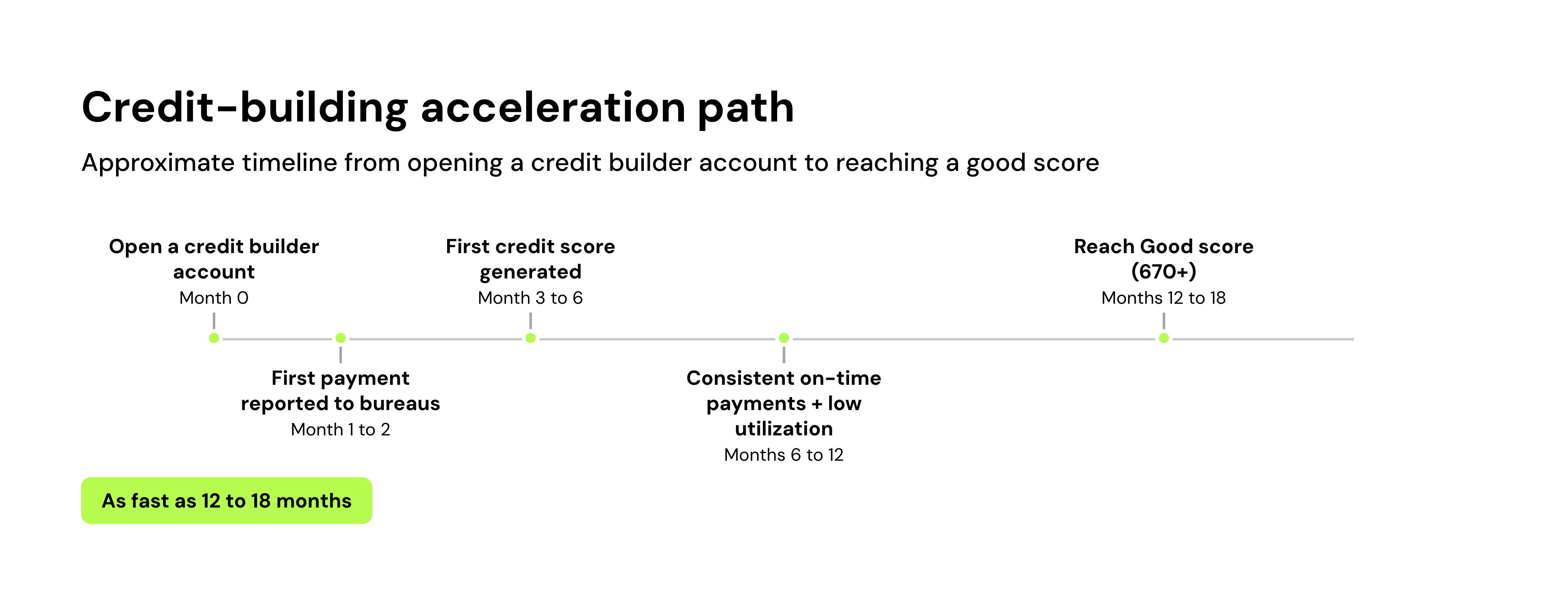 Credit-building acceleration path

Approximate timeline from opening a credit builder account to reaching a good score

Open a credit builder account
Month 0

First payment reported to bureaus
Month 1 to 2

First credit score generated
Month 3 to 6

Consistent on-time payments + low utilization
Months 6 to 12

Reach Good score (670+)
Months 12 to 18

As fast as 12 to 18 months